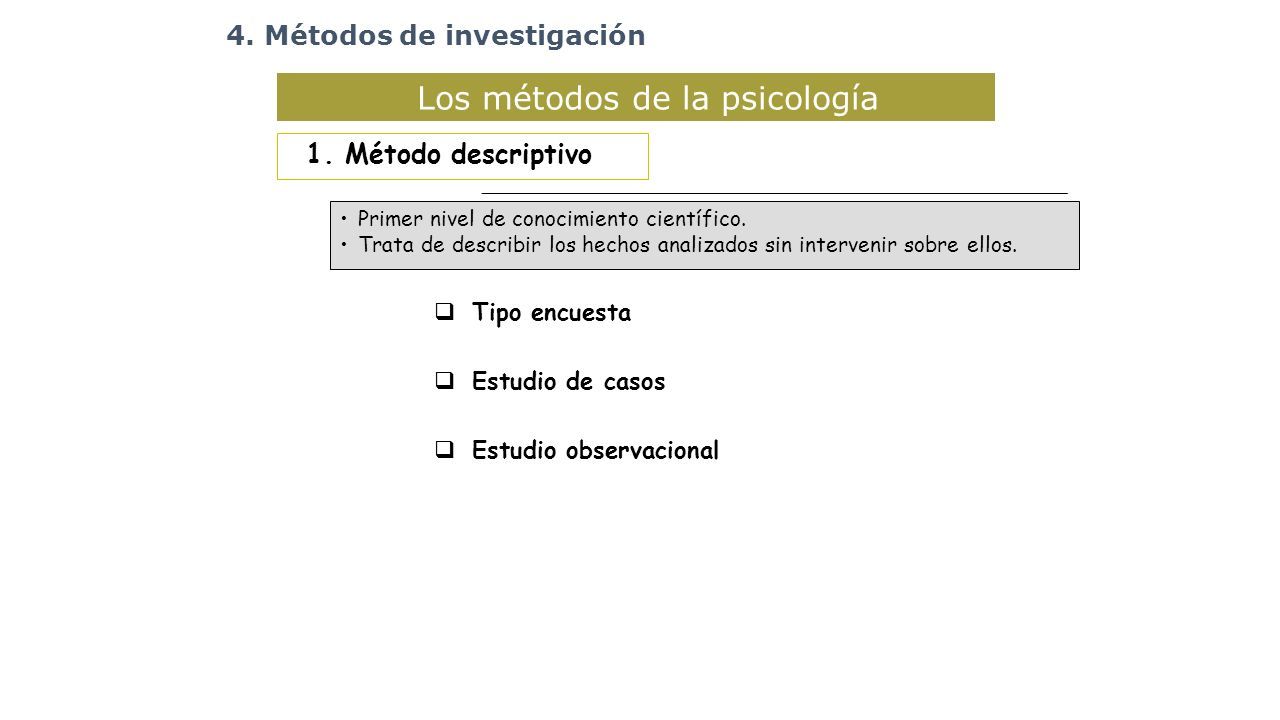 4. Métodos de investigación

Los métodos de la psicología

1. Método descriptivo

• Primer nivel de conocimiento científico.
• Trata de describir los hechos analizados sin intervenir sobre ellos.

❑ Tipo encuesta

❑ Estudio de casos

❑ Estudio observacional